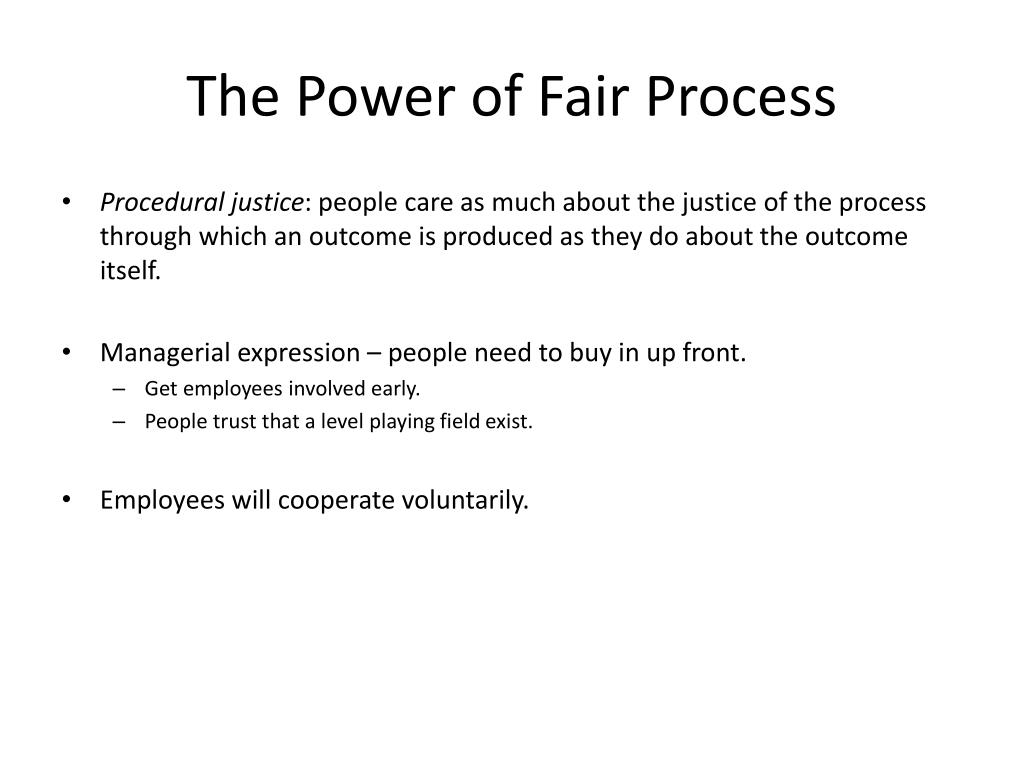 The Power of Fair Process

• Procedural justice: people care as much about the justice of the process through which an outcome is produced as they do about the outcome itself.

• Managerial expression – people need to buy in up front.
– Get employees involved early.
– People trust that a level playing field exist.

• Employees will cooperate voluntarily.